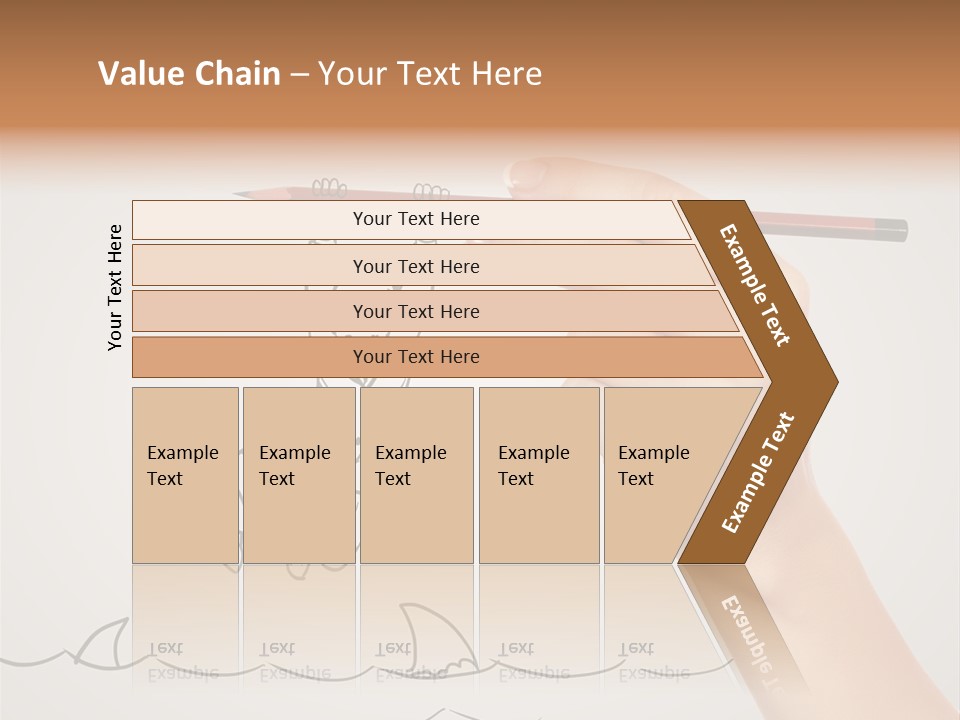 Value Chain – Your Text Here

Your Text Here

Your Text Here

Your Text Here

Your Text Here

Your Text Here

Example Text

Example Text

Example Text

Example Text

Example Text

Example Text

Example Text